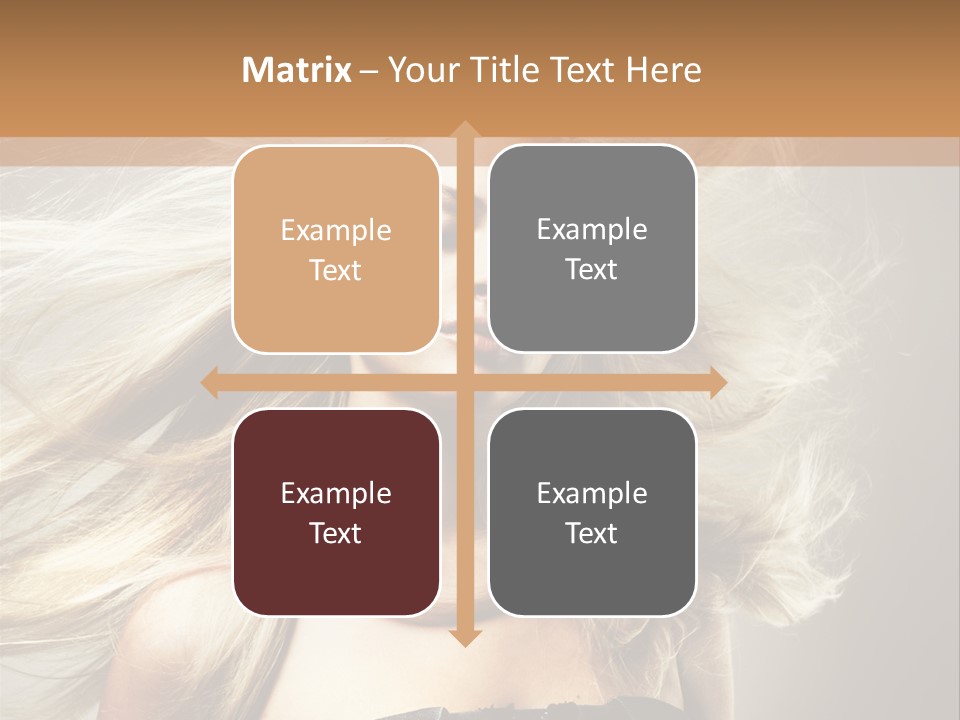 Matrix – Your Title Text Here

Example Text

Example Text

Example Text

Example Text